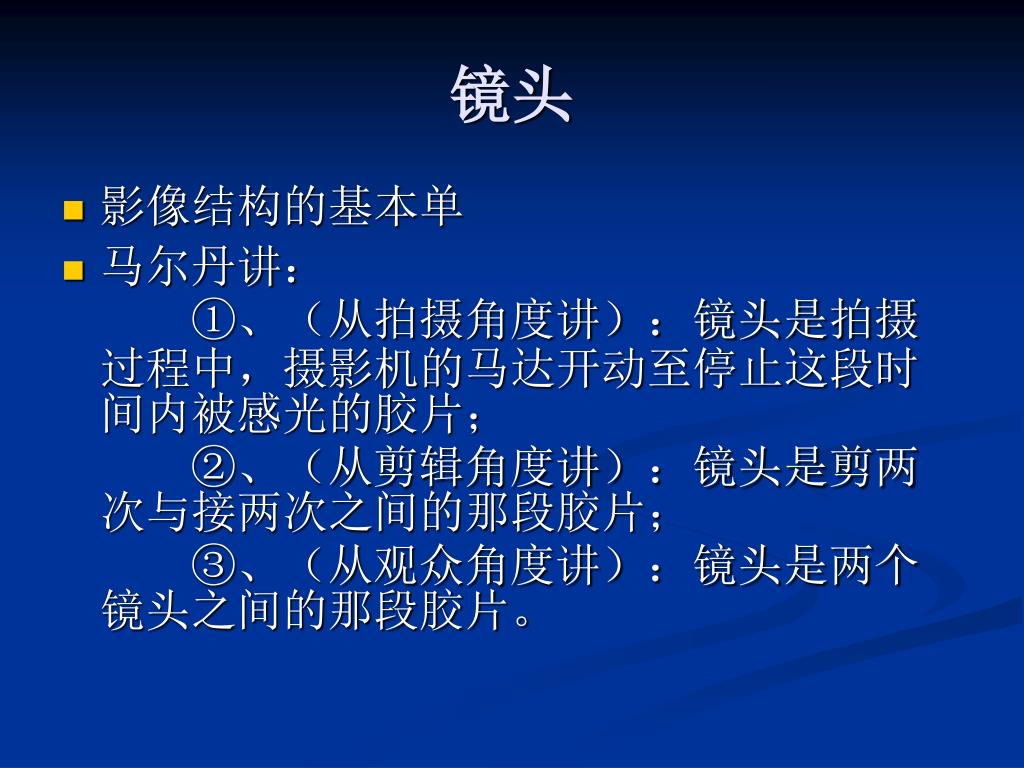 镜头

影像结构的基本单

马尔丹讲：

①、（从拍摄角度讲）：镜头是拍摄过程中，摄影机的马达开动至停止这段时间内被感光的胶片；

②、（从剪辑角度讲）：镜头是剪两次与接两次之间的那段胶片；

③、（从观众角度讲）：镜头是两个镜头之间的那段胶片。